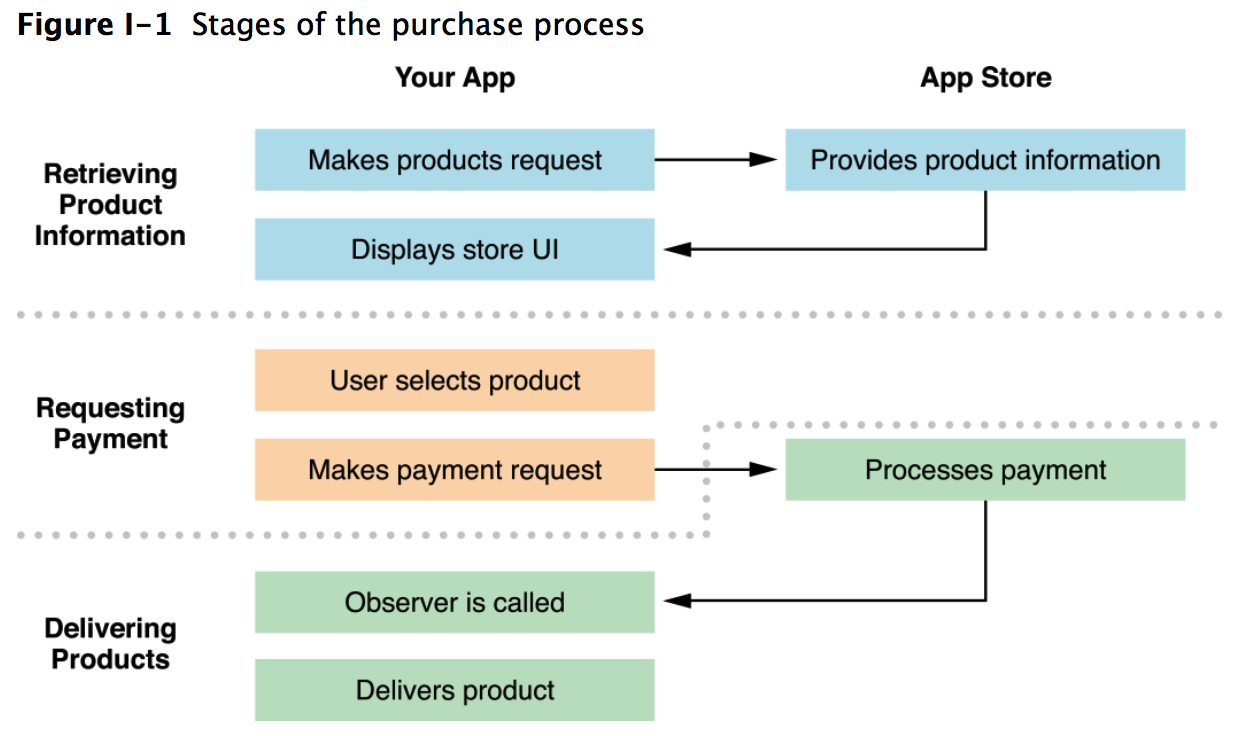 Figure I-1 Stages of the purchase process

Your App

App Store

Retrieving Product Information

Makes products request

Provides product information

Displays store UI

Requesting Payment

User selects product

Makes payment request

Processes payment

Delivering Products

Observer is called

Delivers product